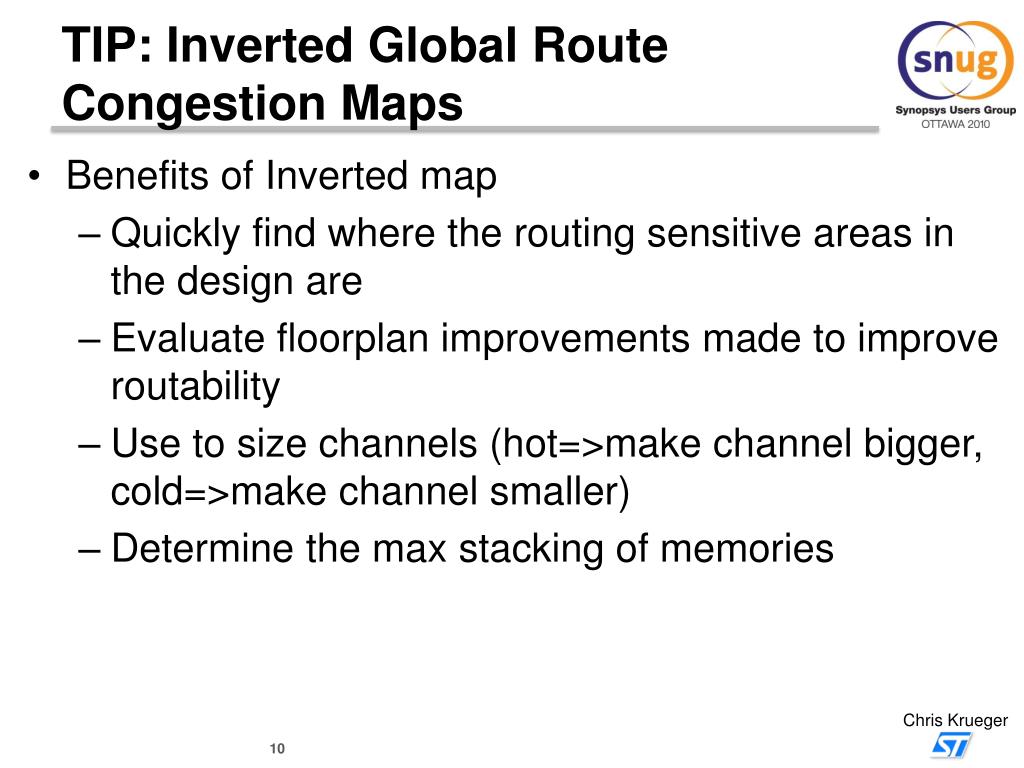 TIP: Inverted Global Route Congestion Maps

snug
Synopsys Users Group
OTTAWA 2010

• Benefits of Inverted map
– Quickly find where the routing sensitive areas in the design are
– Evaluate floorplan improvements made to improve routability
– Use to size channels (hot=>make channel bigger, cold=>make channel smaller)
– Determine the max stacking of memories

Chris Krueger
ST

10